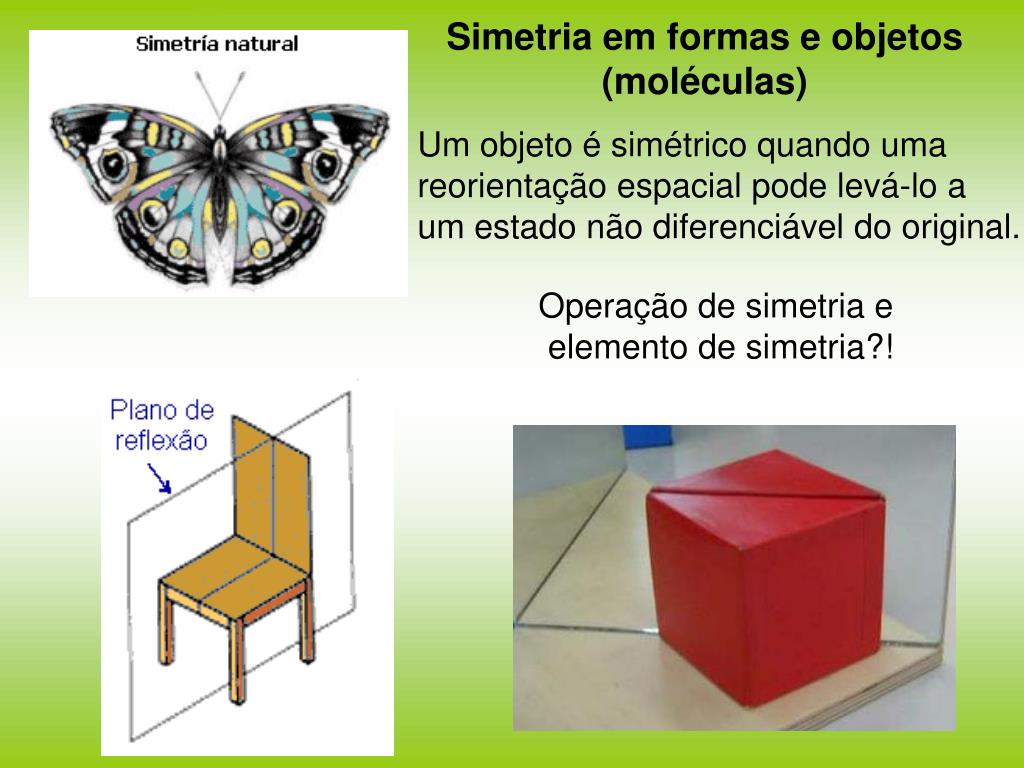 Simetría natural

Simetria em formas e objetos (moléculas)

Um objeto é simétrico quando uma reorientação espacial pode levá-lo a um estado não diferenciável do original.

Operação de simetria e elemento de simetria?!

Plano de reflexão